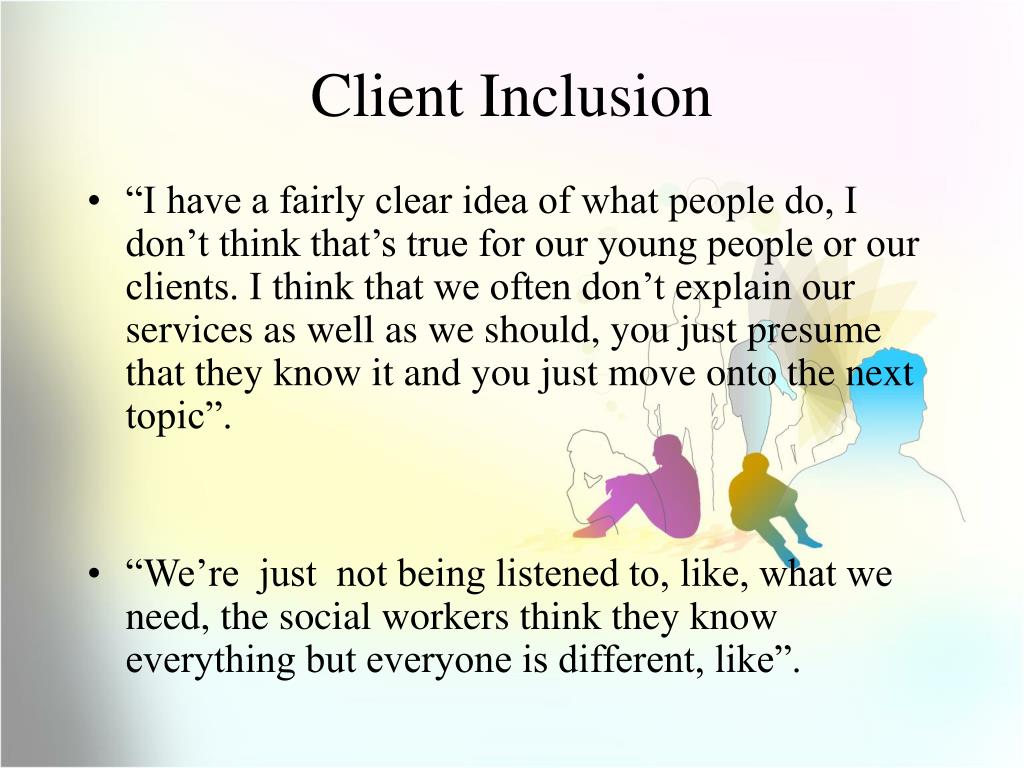 Client Inclusion

• “I have a fairly clear idea of what people do, I don’t think that’s true for our young people or our clients. I think that we often don’t explain our services as well as we should, you just presume that they know it and you just move onto the next topic”.

• “We’re just not being listened to, like, what we need, the social workers think they know everything but everyone is different, like”.